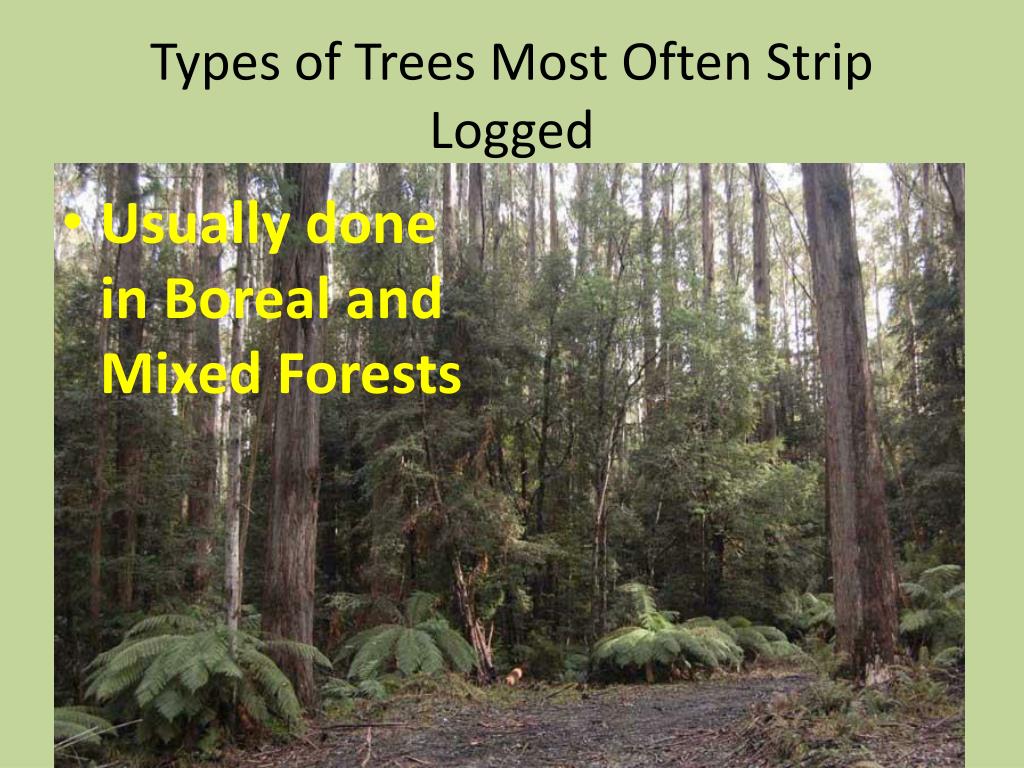 Types of Trees Most Often Strip Logged

• Usually done in Boreal and Mixed Forests